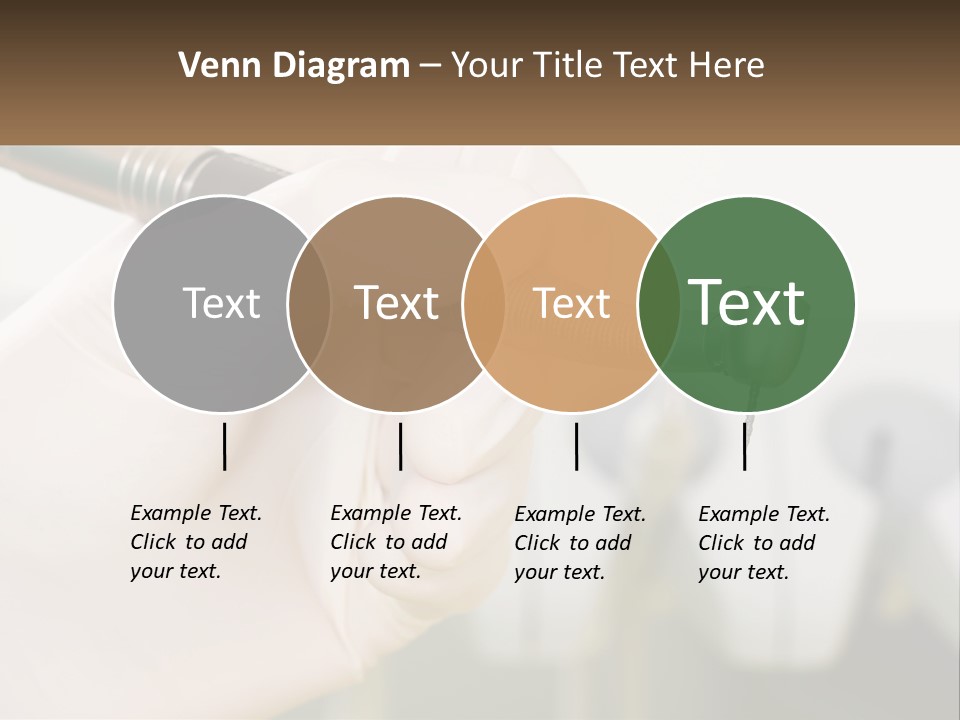 Venn Diagram – Your Title Text Here

Text

Text

Text

Text

Example Text. Click to add your text.

Example Text. Click to add your text.

Example Text. Click to add your text.

Example Text. Click to add your text.